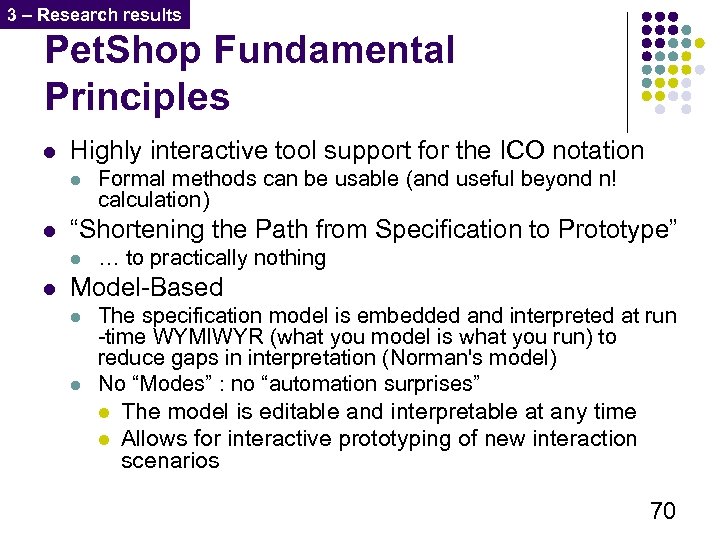 3 – Research results

PetShop Fundamental Principles

- Highly interactive tool support for the ICO notation
  - Formal methods can be usable (and useful beyond n! calculation)
- “Shortening the Path from Specification to Prototype”
  - … to practically nothing
- Model-Based
  - The specification model is embedded and interpreted at run -time WYMIWYR (what you model is what you run) to reduce gaps in interpretation (Norman's model)
  - No “Modes” : no “automation surprises”
    - The model is editable and interpretable at any time
    - Allows for interactive prototyping of new interaction scenarios

70